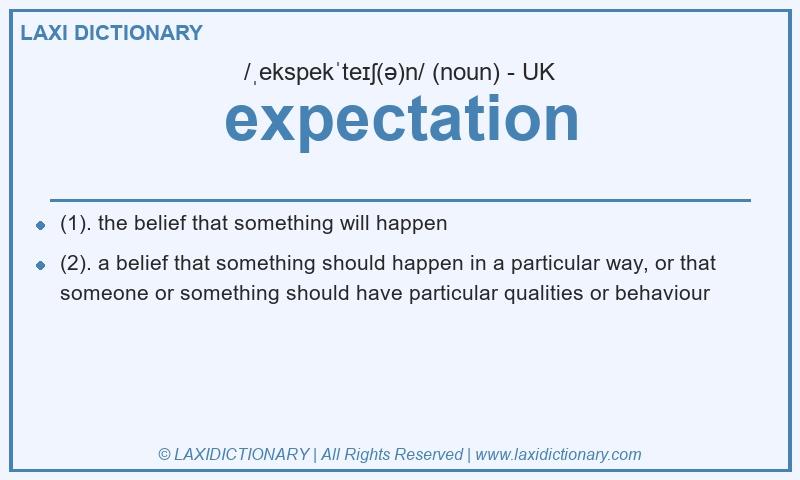 LAXI DICTIONARY

/ˌekspekˈteɪʃ(ə)n/ (noun) - UK

expectation

- (1). the belief that something will happen
- (2). a belief that something should happen in a particular way, or that someone or something should have particular qualities or behaviour

© LAXIDICTIONARY | All Rights Reserved | www.laxidictionary.com